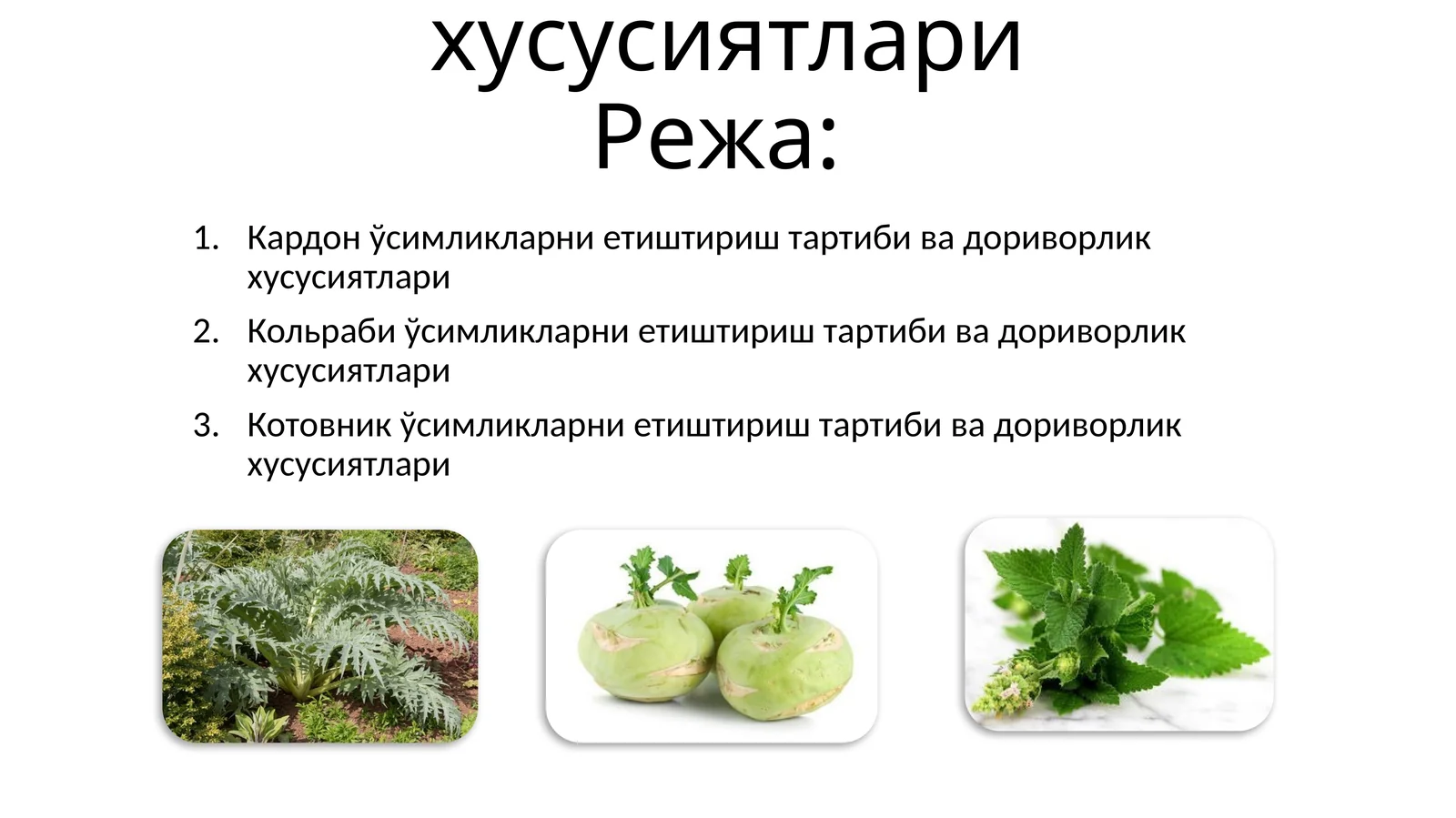 хусусиятлари
Режа:

1. Кардон ўсимликларни етиштириш тартиби ва дориворлик хусусиятлари
2. Кольраби ўсимликларни етиштириш тартиби ва дориворлик хусусиятлари
3. Котовник ўсимликларни етиштириш тартиби ва дориворлик хусусиятлари